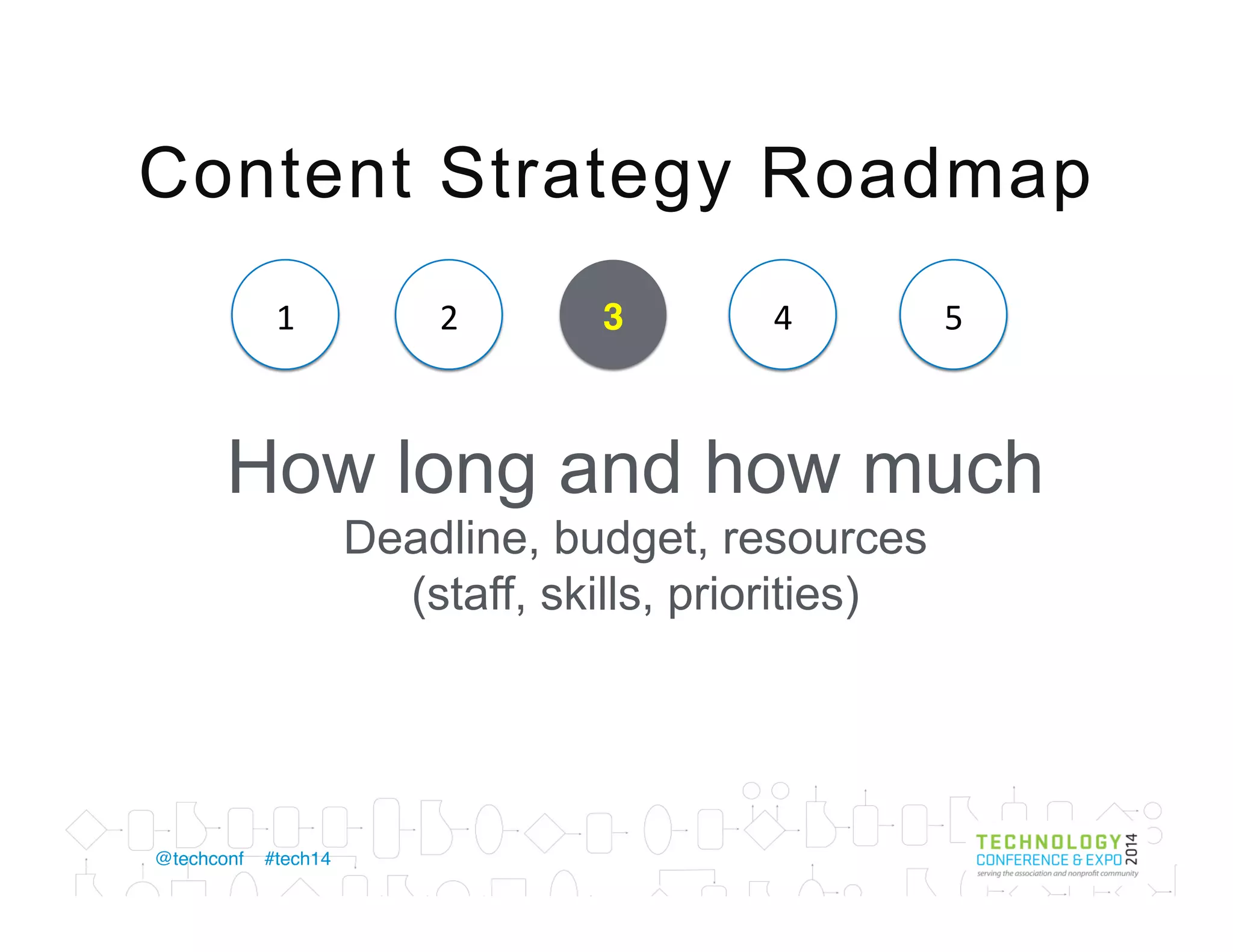 Content Strategy Roadmap

1 2 3 4 5

How long and how much

Deadline, budget, resources
(staff, skills, priorities)

@techconf #tech14

TECHNOLOGY
CONFERENCE & EXPO 2014
serving the association and nonprofit community